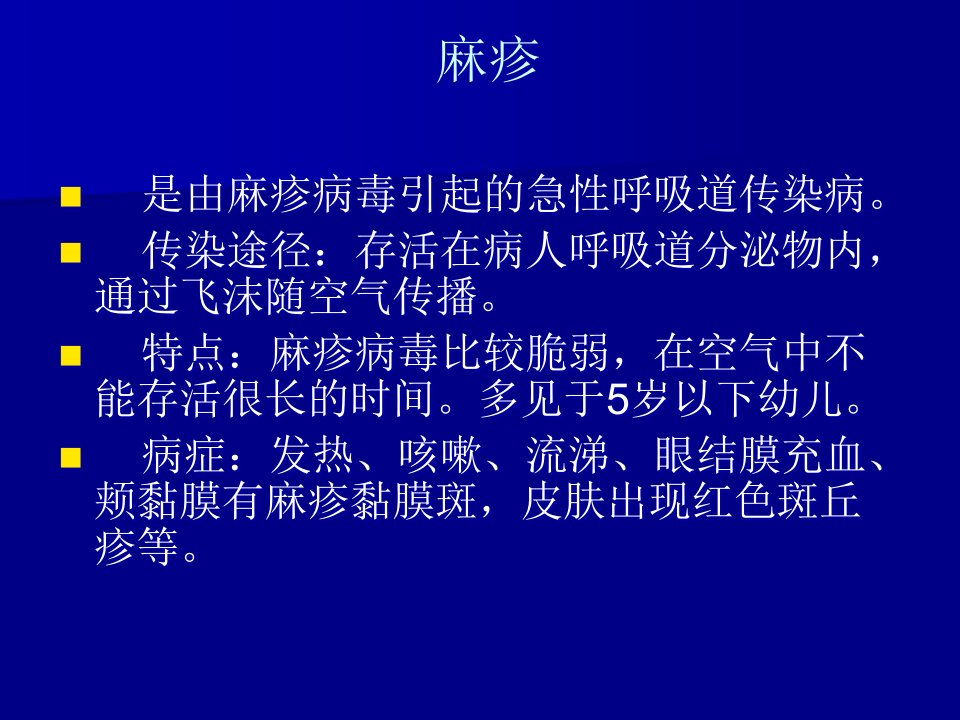 麻疹

■ 是由麻疹病毒引起的急性呼吸道传染病。

■ 传染途径：存活在病人呼吸道分泌物内，通过飞沫随空气传播。

■ 特点：麻疹病毒比较脆弱，在空气中不能存活很长的时间。多见于5岁以下幼儿。

■ 病症：发热、咳嗽、流涕、眼结膜充血、颊黏膜有麻疹黏膜斑，皮肤出现红色斑丘疹等。